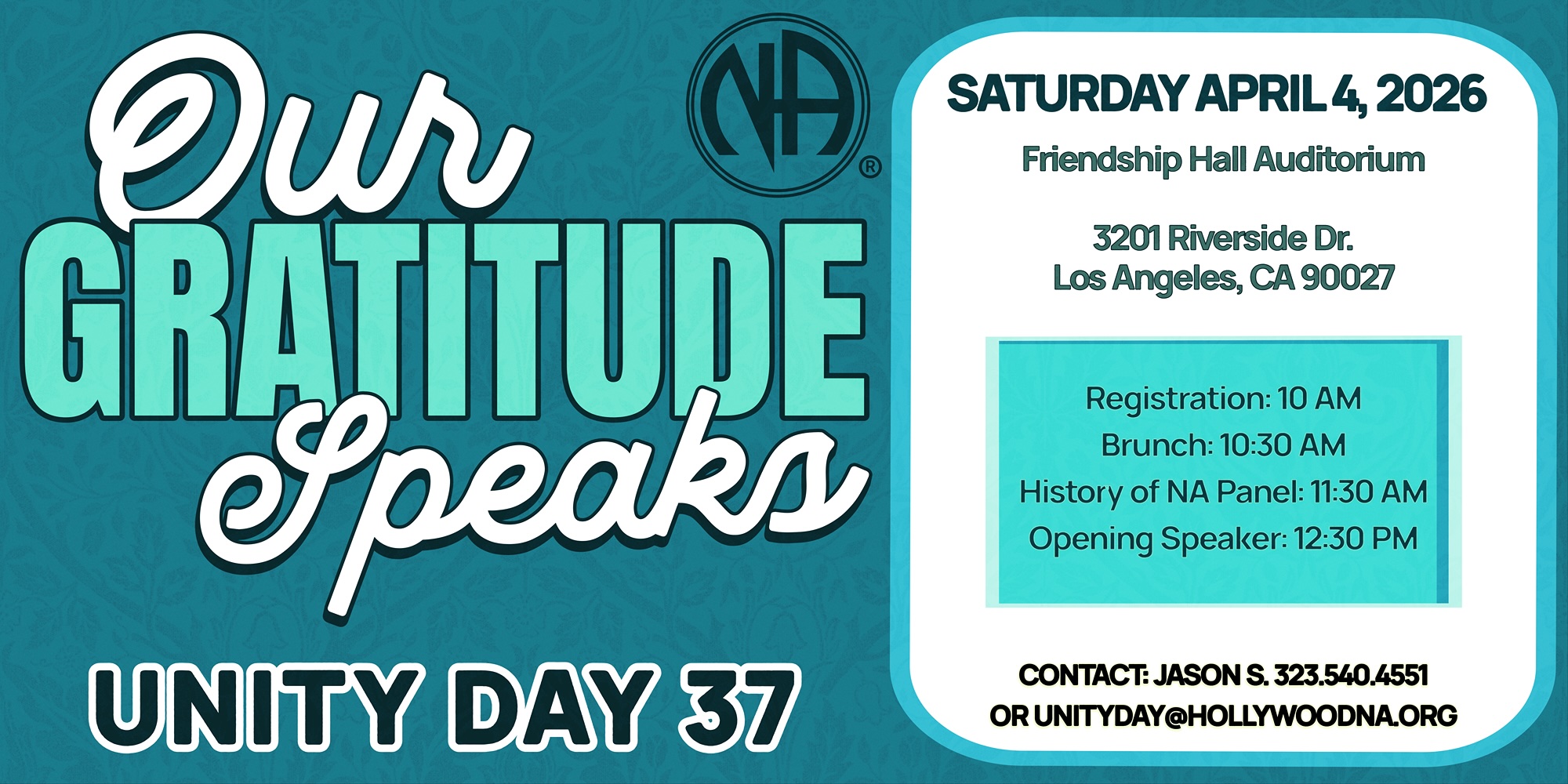 Our GRATITUDE Speaks

NA ®

UNITY DAY 37

SATURDAY APRIL 4, 2026

Friendship Hall Auditorium

3201 Riverside Dr.
Los Angeles, CA 90027

Registration: 10 AM
Brunch: 10:30 AM
History of NA Panel: 11:30 AM
Opening Speaker: 12:30 PM

CONTACT: JASON S. 323.540.4551
OR UNITYDAY@HOLLYWOODNA.ORG